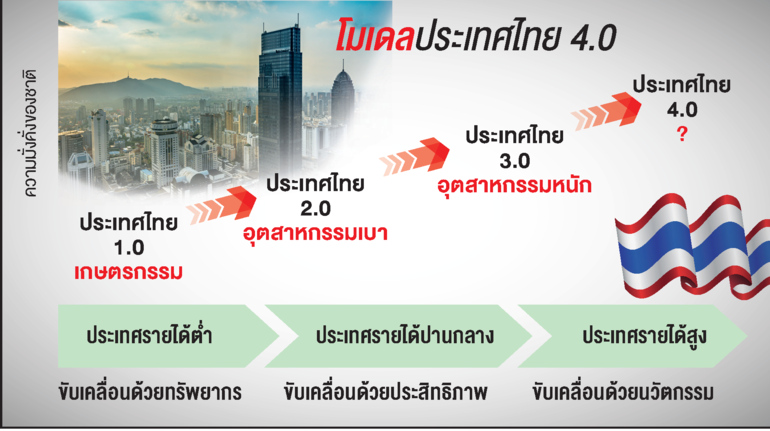 โมเดลประเทศไทย 4.0

ความมั่งคั่งของชาติ

ประเทศไทย 1.0 เกษตรกรรม

ประเทศไทย 2.0 อุตสาหกรรมเบา

ประเทศไทย 3.0 อุตสาหกรรมหนัก

ประเทศไทย 4.0 ?

ประเทศรายได้ต่ำ

ประเทศรายได้ปานกลาง

ประเทศรายได้สูง

ขับเคลื่อนด้วยทรัพยากร

ขับเคลื่อนด้วยประสิทธิภาพ

ขับเคลื่อนด้วยนวัตกรรม